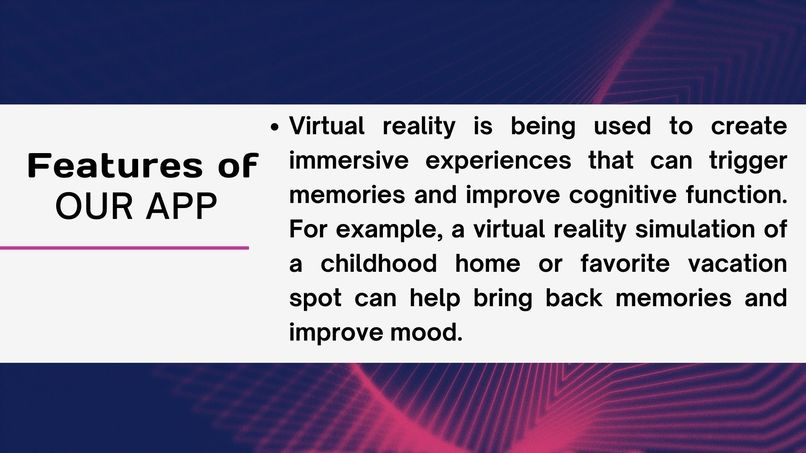 Features of
OUR APP

• Virtual reality is being used to create immersive experiences that can trigger memories and improve cognitive function. For example, a virtual reality simulation of a childhood home or favorite vacation spot can help bring back memories and improve mood.